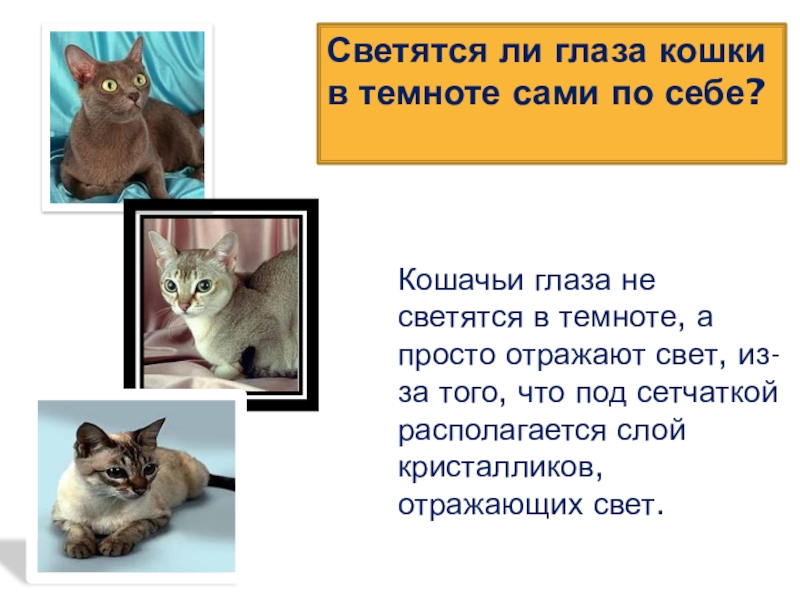 Светятся ли глаза кошки в темноте сами по себе?

Кошачьи глаза не светятся в темноте, а просто отражают свет, из-за того, что под сетчаткой располагается слой кристалликов, отражающих свет.